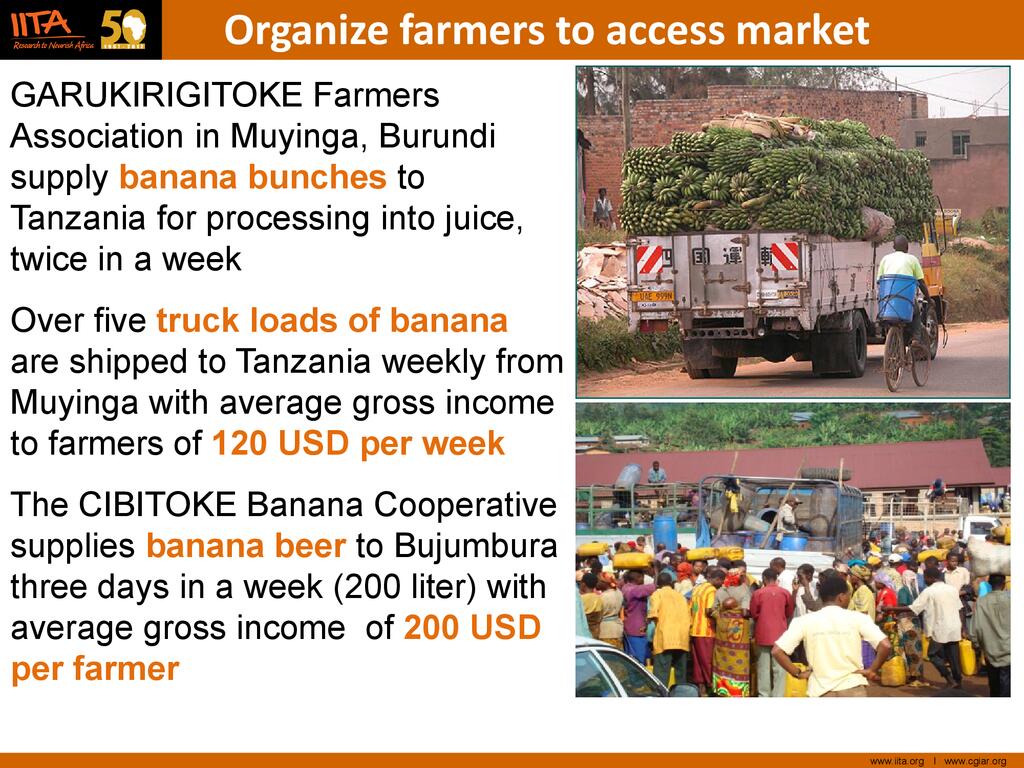 IITA Research to Nourish Africa 50 1967 2017

Organize farmers to access market

GARUKIRIGITOKE Farmers Association in Muyinga, Burundi supply banana bunches to Tanzania for processing into juice, twice in a week

Over five truck loads of banana are shipped to Tanzania weekly from Muyinga with average gross income to farmers of 120 USD per week

The CIBITOKE Banana Cooperative supplies banana beer to Bujumbura three days in a week (200 liter) with average gross income of 200 USD per farmer

www.iita.org I www.cgiar.org